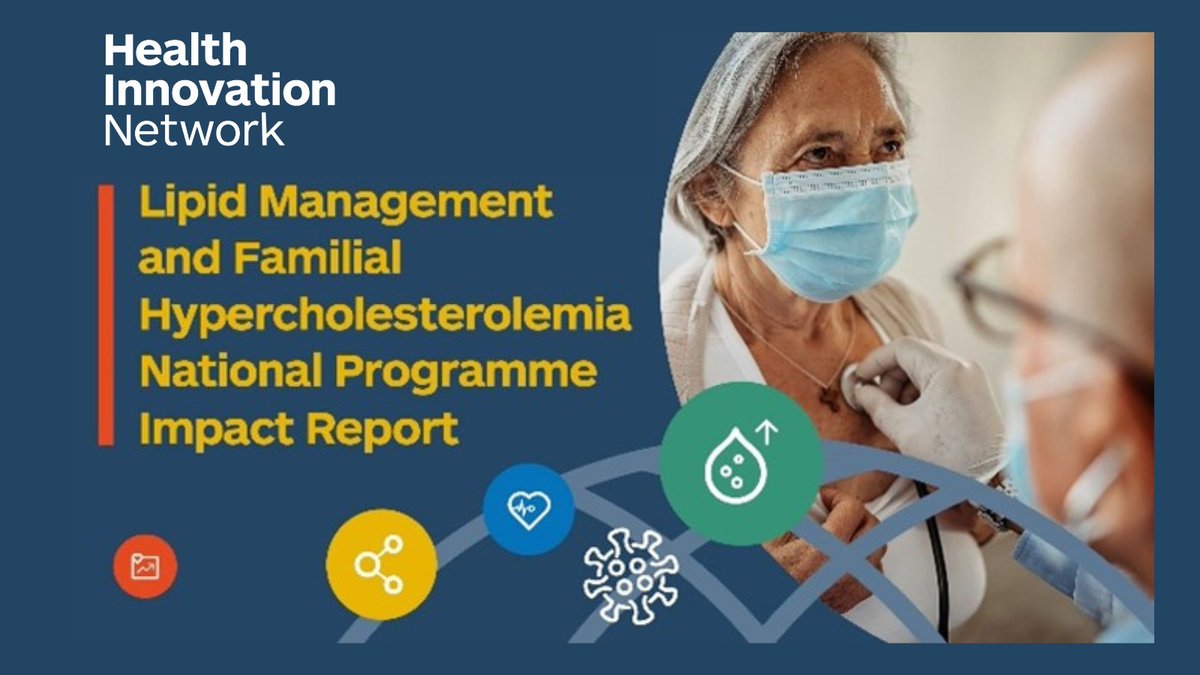 Health Innovation Network

Lipid Management and Familial Hypercholesterolemia National Programme Impact Report